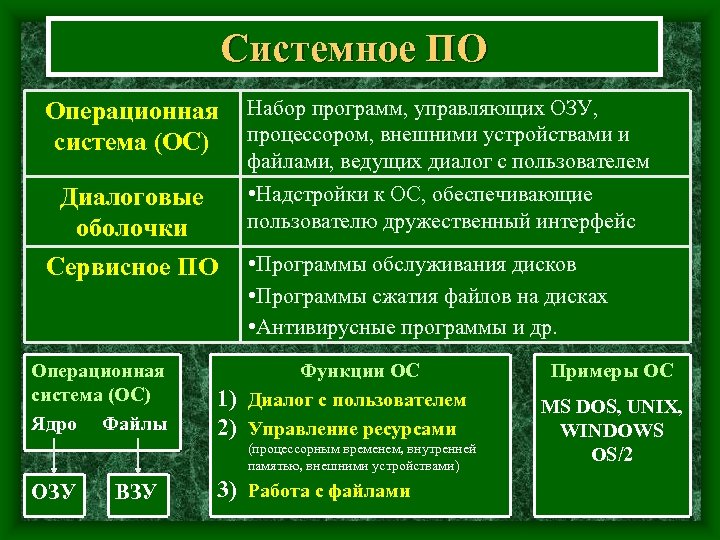 Системное ПО

| Операционная система (ОС) | Набор программ, управляющих ОЗУ, процессором, внешними устройствами и файлами, ведущих диалог с пользователем |
|---|---|
| Диалоговые оболочки | •Надстройки к ОС, обеспечивающие пользователю дружественный интерфейс |
| Сервисное ПО | •Программы обслуживания дисков •Программы сжатия файлов на дисках •Антивирусные программы и др. |

Операционная система (ОС)
Ядро Файлы
ОЗУ ВЗУ

Функции ОС
1) Диалог с пользователем
2) Управление ресурсами (процессорным временем, внутренней памятью, внешними устройствами)
3) Работа с файлами

Примеры ОС
MS DOS, UNIX, WINDOWS OS/2